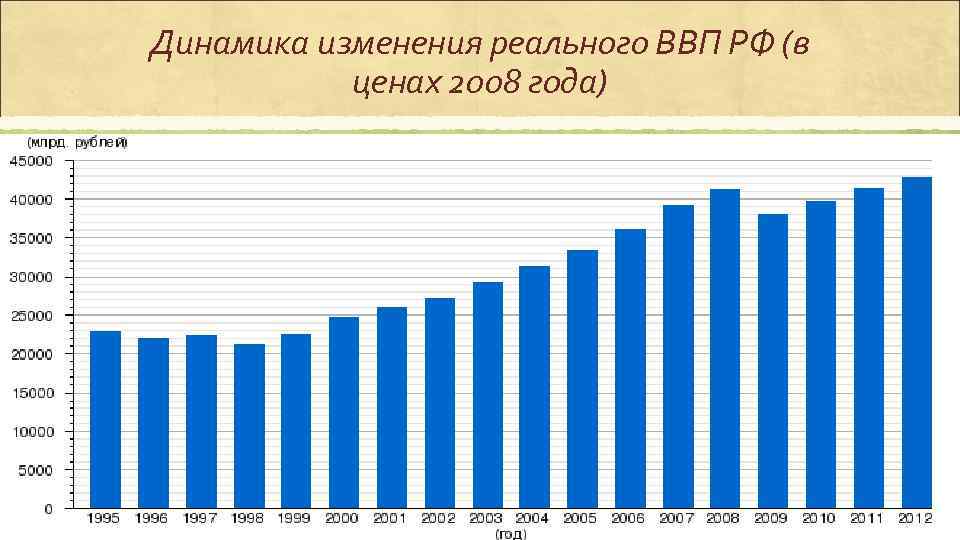 Динамика изменения реального ВВП РФ (в ценах 2008 года)

(млрд. рублей)

45000
40000
35000
30000
25000
20000
15000
10000
5000
0

1995 1996 1997 1998 1999 2000 2001 2002 2003 2004 2005 2006 2007 2008 2009 2010 2011 2012

(год)